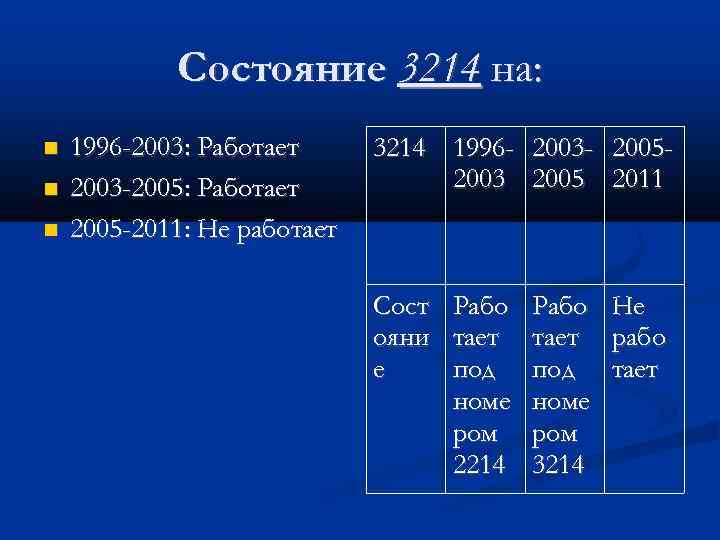 Состояние 3214 на:

1996-2003: Работает
2003-2005: Работает
2005-2011: Не работает

| 3214 | 1996-2003 | 2003-2005 | 2005-2011 |
|---|---|---|---|
| Состояние | Работает под номером 2214 | Работает под номером 3214 | Не работает |